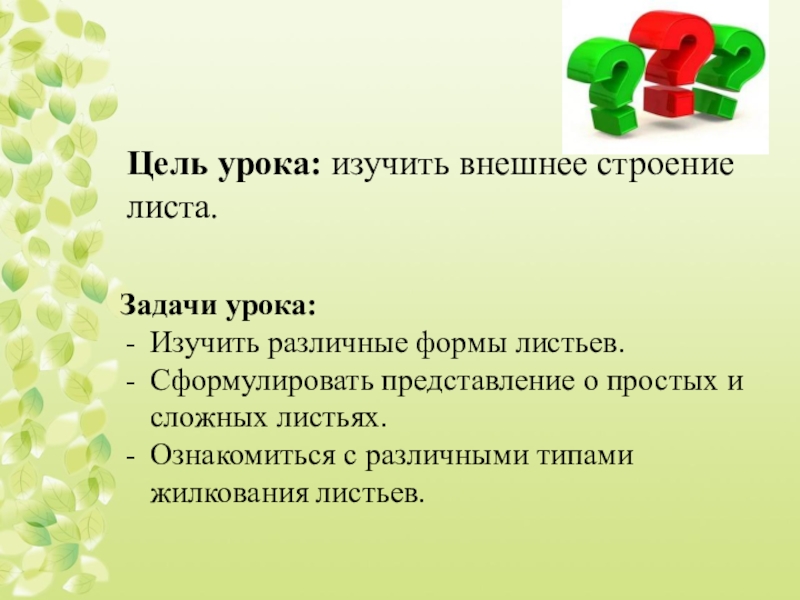 Цель урока: изучить внешнее строение листа.

Задачи урока:
- Изучить различные формы листьев.
- Сформулировать представление о простых и сложных листьях.
- Ознакомиться с различными типами жилкования листьев.